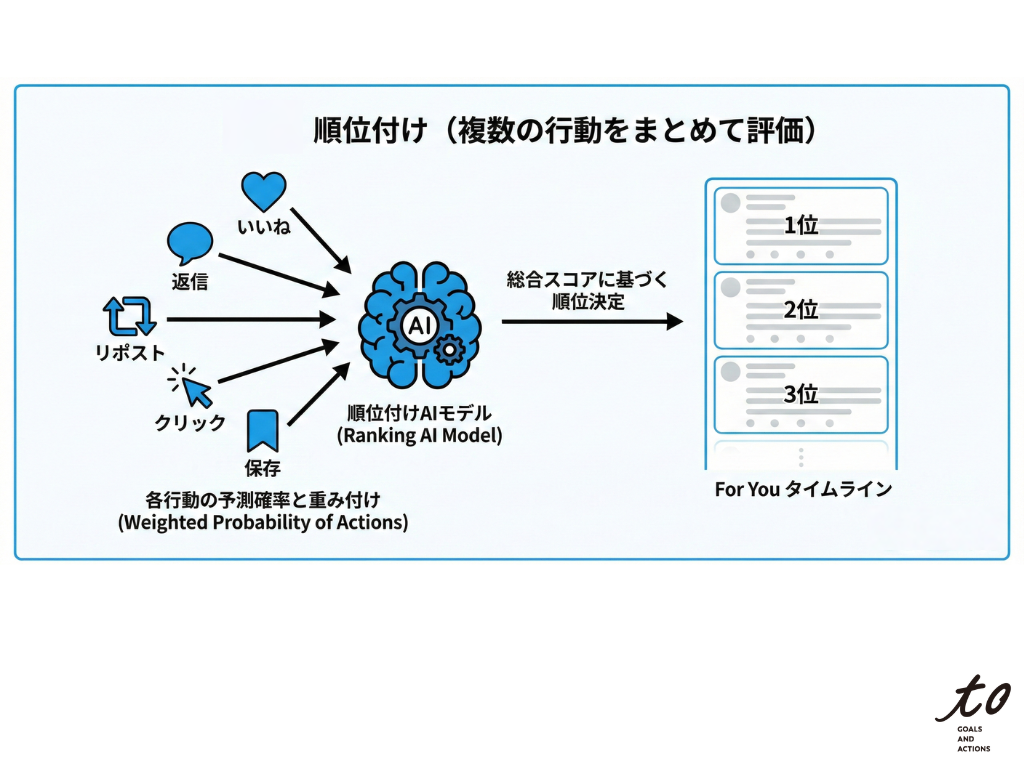 順位付け（複数の行動をまとめて評価）

いいね

返信

リポスト

クリック

保存

各行動の予測確率と重み付け
(Weighted Probability of Actions)

AI

順位付けAIモデル
(Ranking AI Model)

総合スコアに基づく
順位決定

1位

2位

3位

For You タイムライン

to
GOALS
AND
ACTIONS